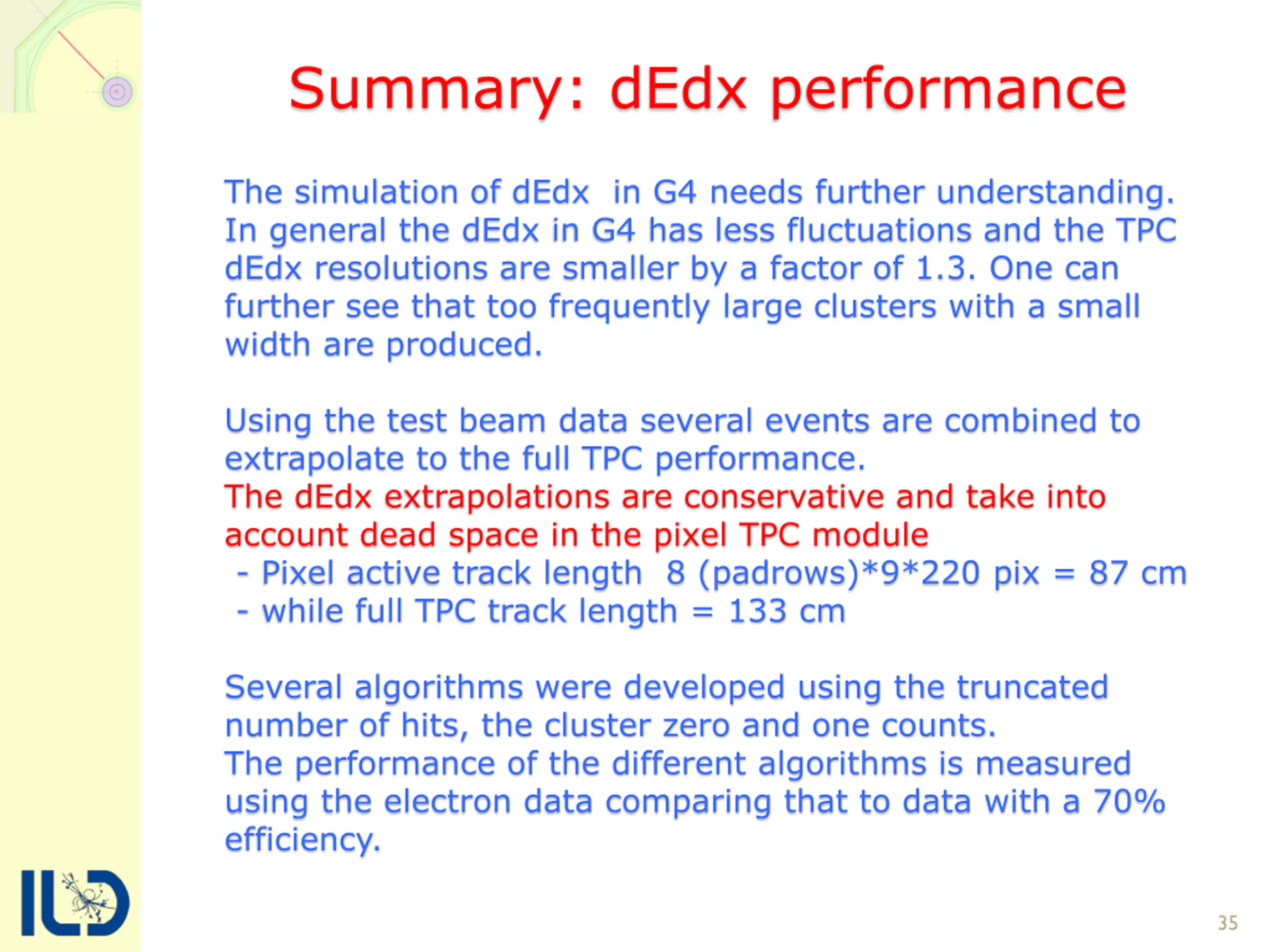 Summary: dEdx performance

The simulation of dEdx in G4 needs further understanding. In general the dEdx in G4 has less fluctuations and the TPC dEdx resolutions are smaller by a factor of 1.3. One can further see that too frequently large clusters with a small width are produced.

Using the test beam data several events are combined to extrapolate to the full TPC performance.
The dEdx extrapolations are conservative and take into account dead space in the pixel TPC module
- Pixel active track length 8 (padrows)*9*220 pix = 87 cm
- while full TPC track length = 133 cm

Several algorithms were developed using the truncated number of hits, the cluster zero and one counts.
The performance of the different algorithms is measured using the electron data comparing that to data with a 70% efficiency.

ILD

35